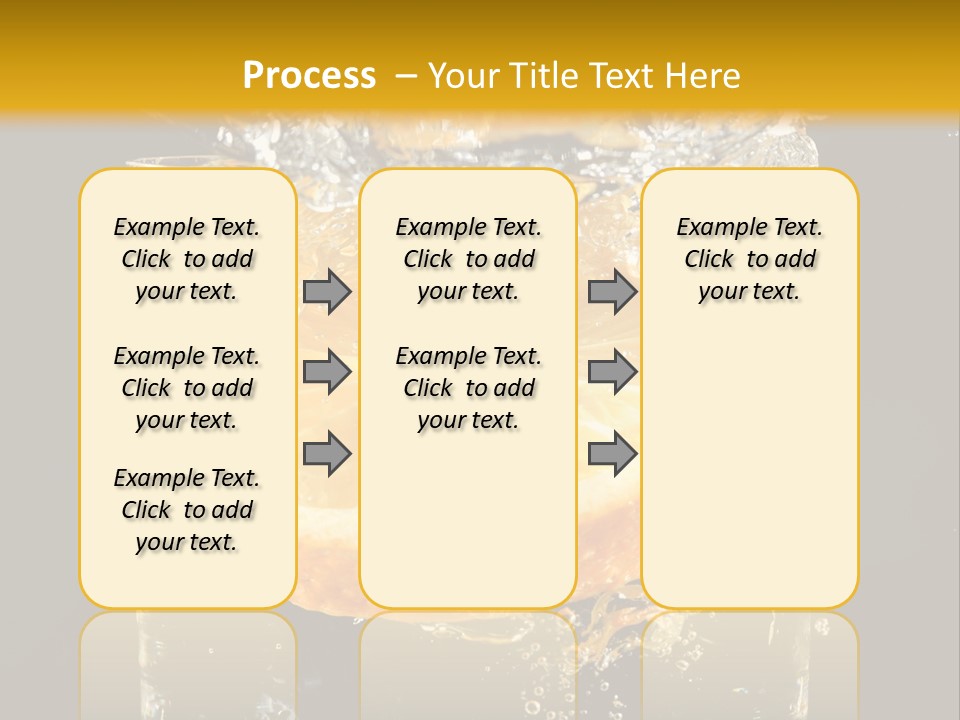 Process – Your Title Text Here

Example Text. Click to add your text.

Example Text. Click to add your text.

Example Text. Click to add your text.

Example Text. Click to add your text.

Example Text. Click to add your text.

Example Text. Click to add your text.